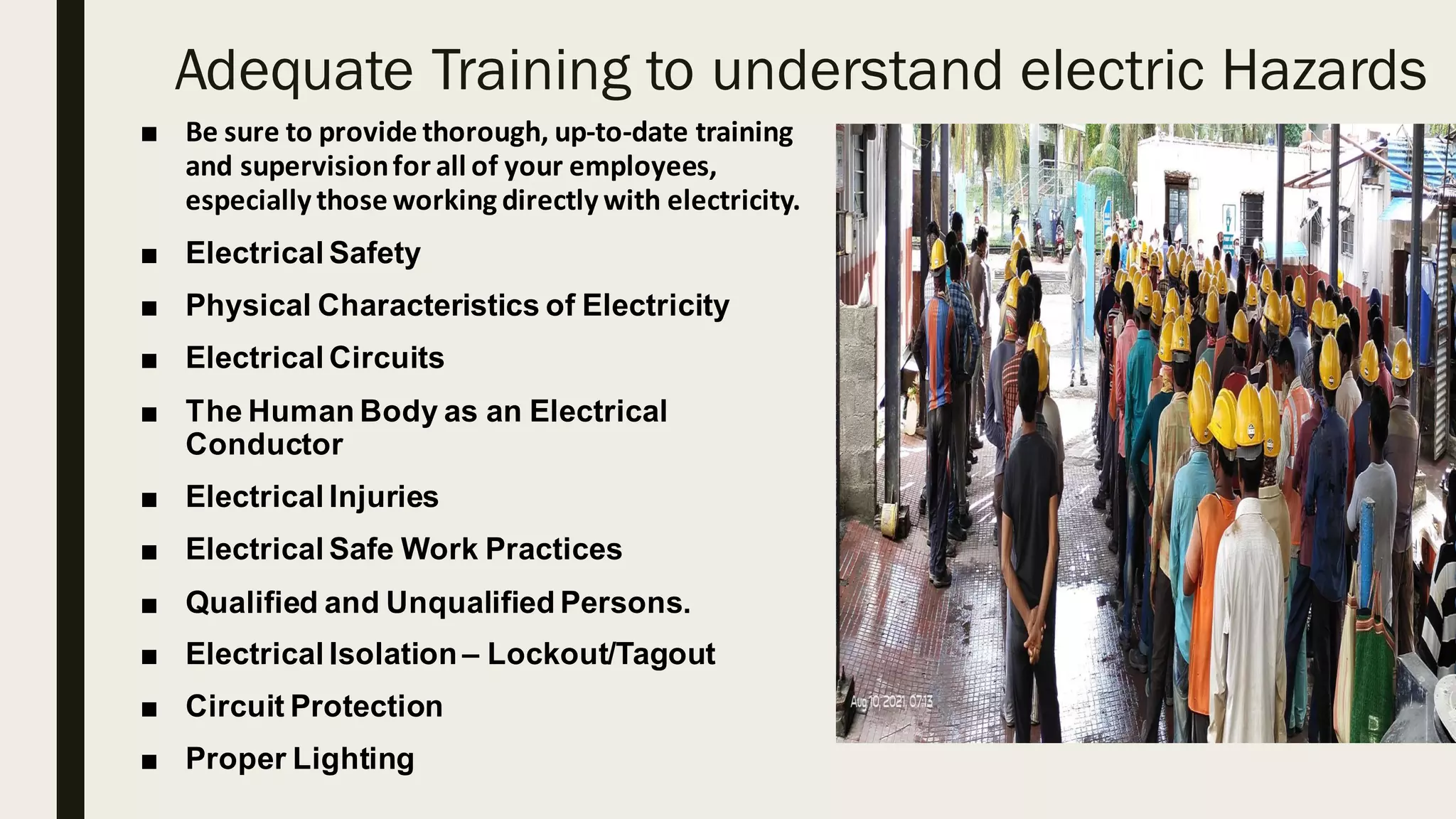 Adequate Training to understand electric Hazards

■ Be sure to provide thorough, up-to-date training and supervision for all of your employees, especially those working directly with electricity.

■ Electrical Safety

■ Physical Characteristics of Electricity

■ Electrical Circuits

■ The Human Body as an Electrical Conductor

■ Electrical Injuries

■ Electrical Safe Work Practices

■ Qualified and Unqualified Persons.

■ Electrical Isolation – Lockout/Tagout

■ Circuit Protection

■ Proper Lighting

Aug 10, 2021, 07:13